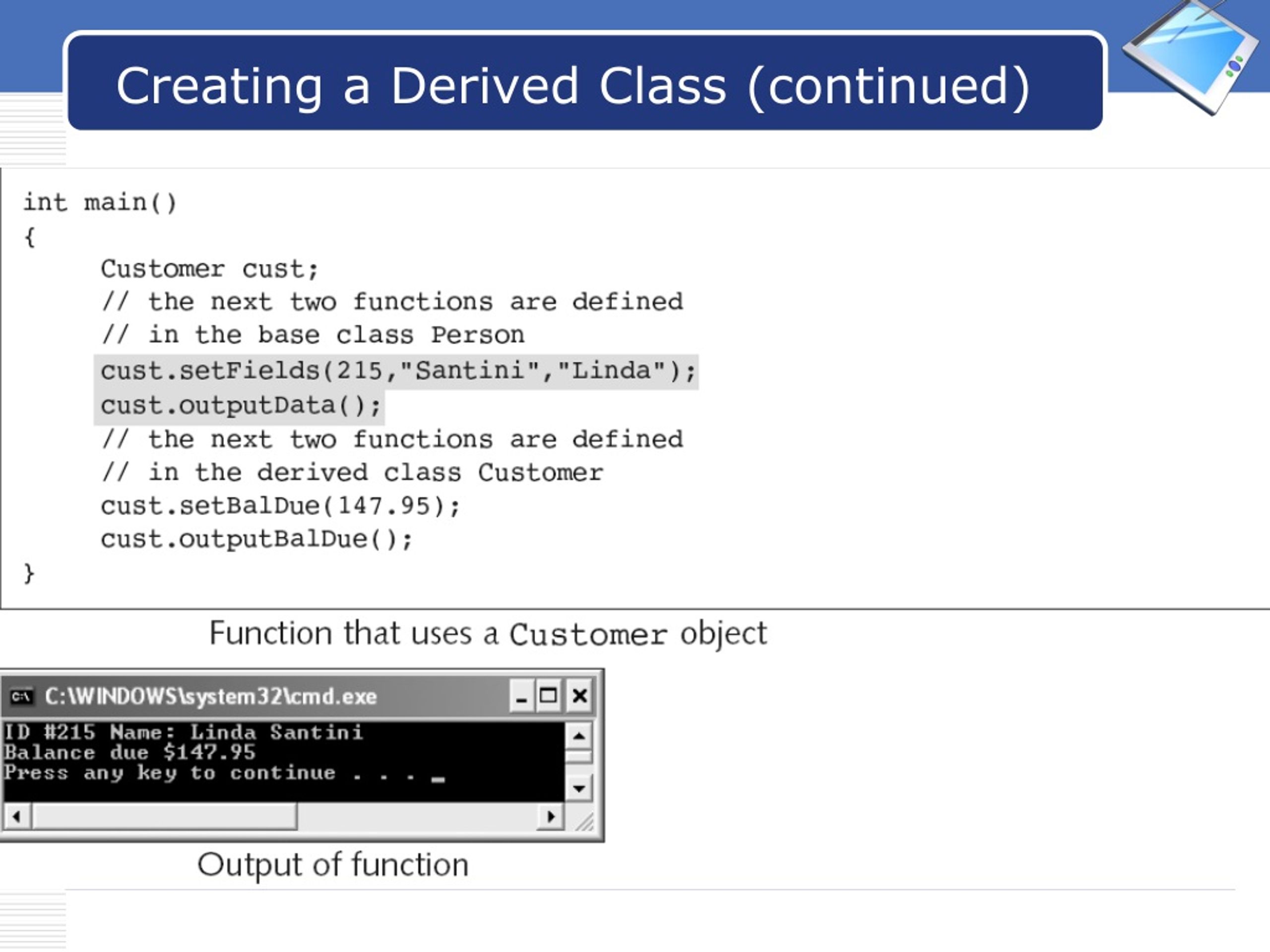 Creating a Derived Class (continued)

int main()
{
Customer cust;
// the next two functions are defined
// in the base class Person
cust.setFields(215,"Santini","Linda");
cust.outputData();
// the next two functions are defined
// in the derived class Customer
cust.setBalDue(147.95);
cust.outputBalDue();
}

Function that uses a Customer object

C:\WINDOWS\system32\cmd.exe

ID #215 Name: Linda Santini
Balance due $147.95
Press any key to continue . . . _

Output of function